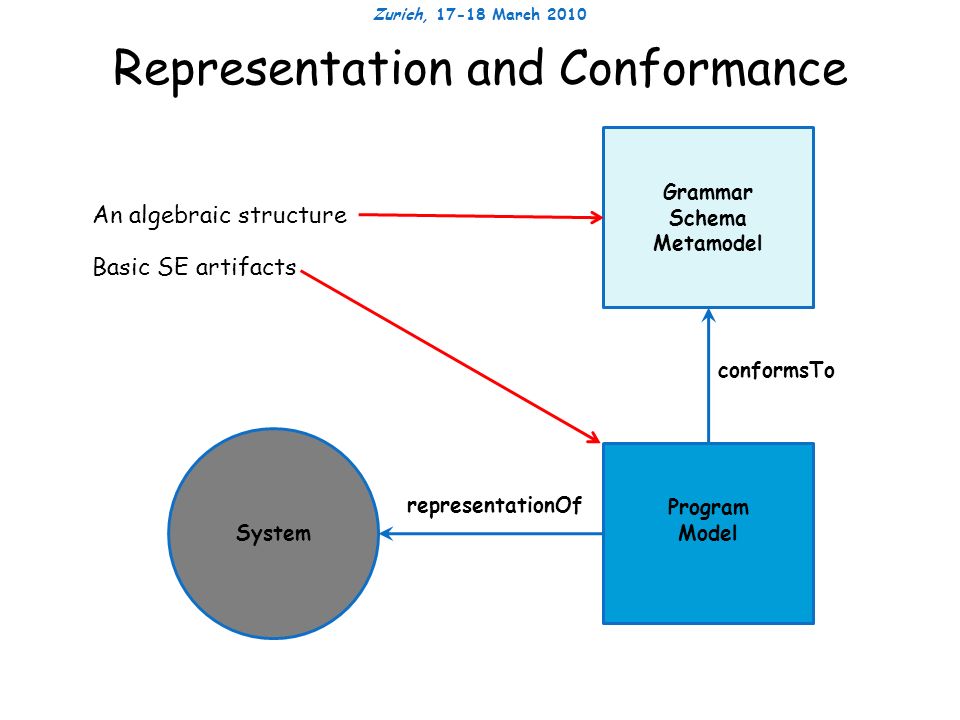 Zurich, 17-18 March 2010

Representation and Conformance

An algebraic structure

Basic SE artifacts

Grammar
Schema
Metamodel

conformsTo

representationOf

System

Program
Model